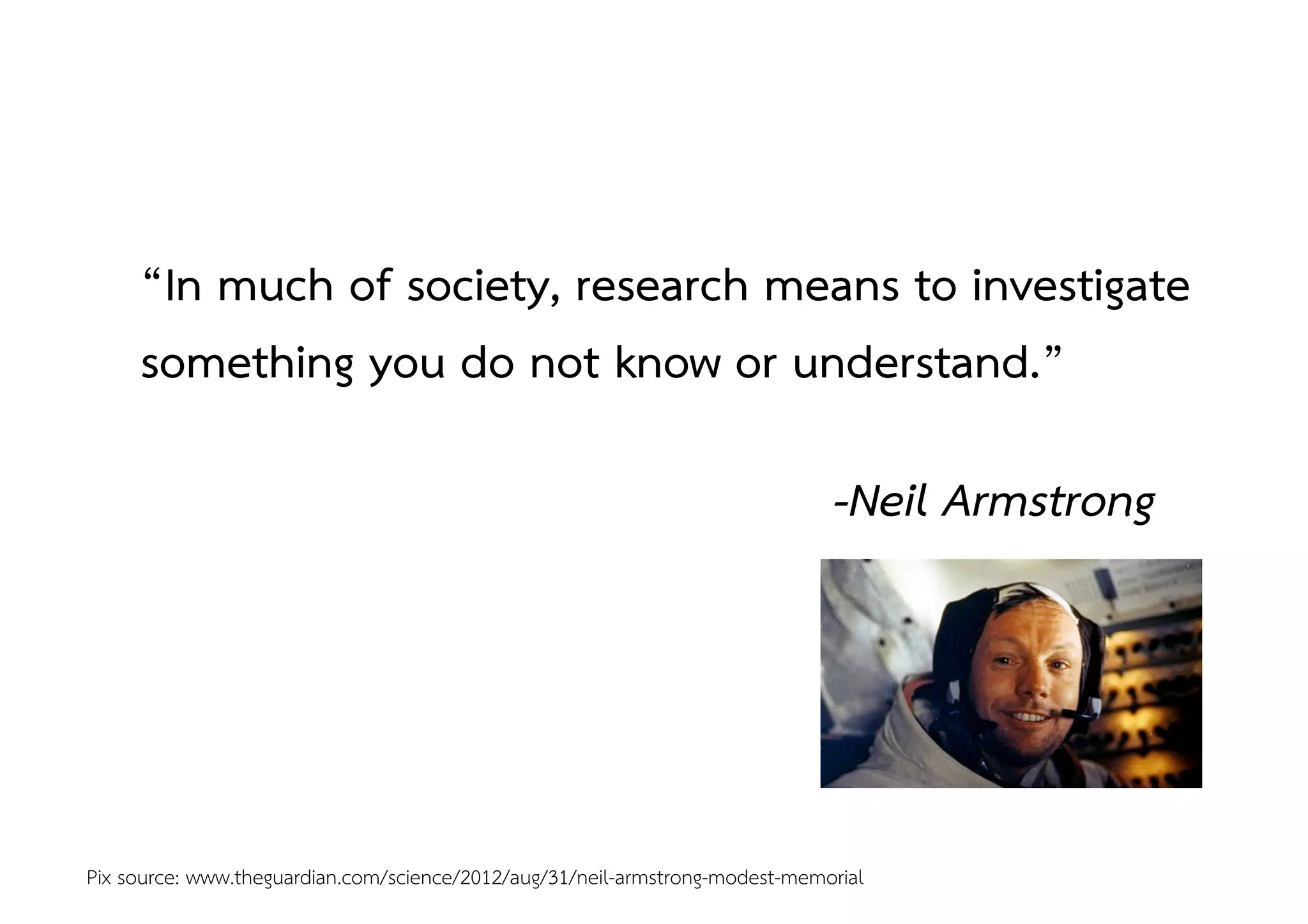 “In much of society, research means to investigate something you do not know or understand.”

-Neil Armstrong

Pix source: www.theguardian.com/science/2012/aug/31/neil-armstrong-modest-memorial